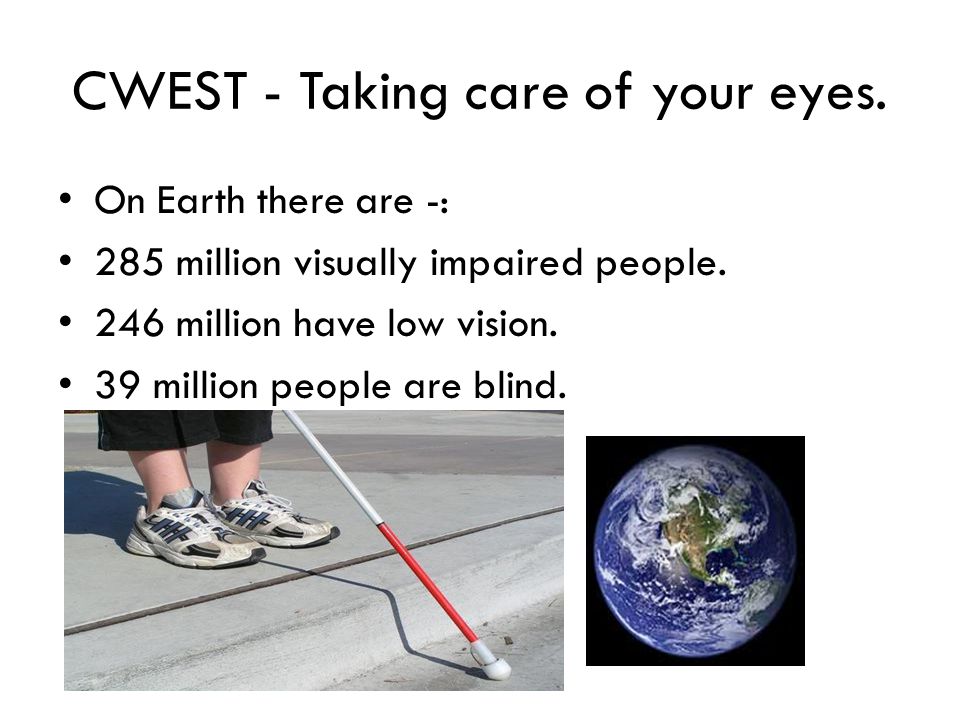 CWEST - Taking care of your eyes.

• On Earth there are -:
• 285 million visually impaired people.
• 246 million have low vision.
• 39 million people are blind.